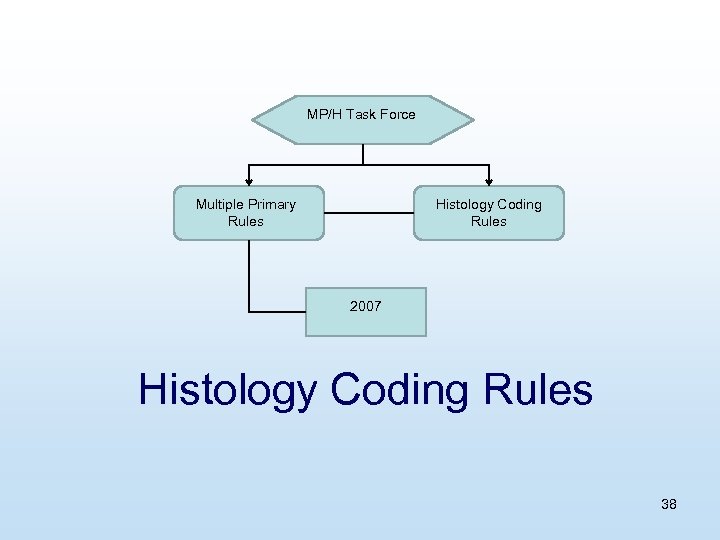 MP/H Task Force

Multiple Primary Rules

Histology Coding Rules

2007

Histology Coding Rules

38